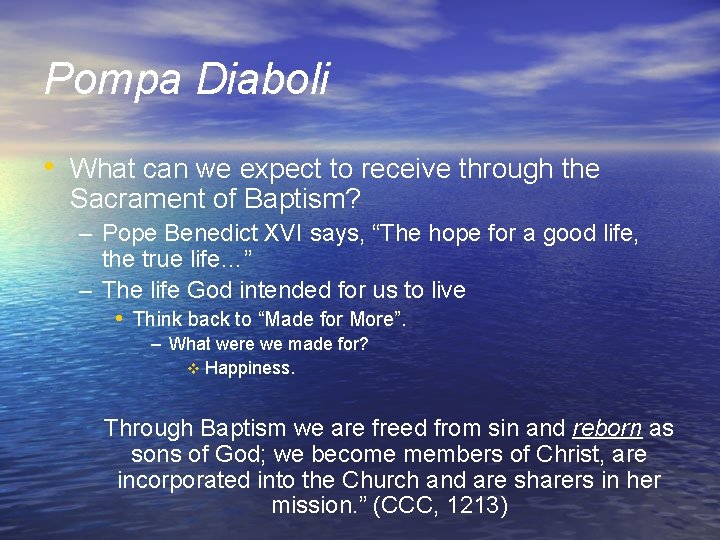 Pompa Diaboli

• What can we expect to receive through the Sacrament of Baptism?
– Pope Benedict XVI says, “The hope for a good life, the true life…”
– The life God intended for us to live
• Think back to “Made for More”.
– What were we made for?
❖ Happiness.

Through Baptism we are freed from sin and reborn as sons of God; we become members of Christ, are incorporated into the Church and are sharers in her mission.” (CCC, 1213)